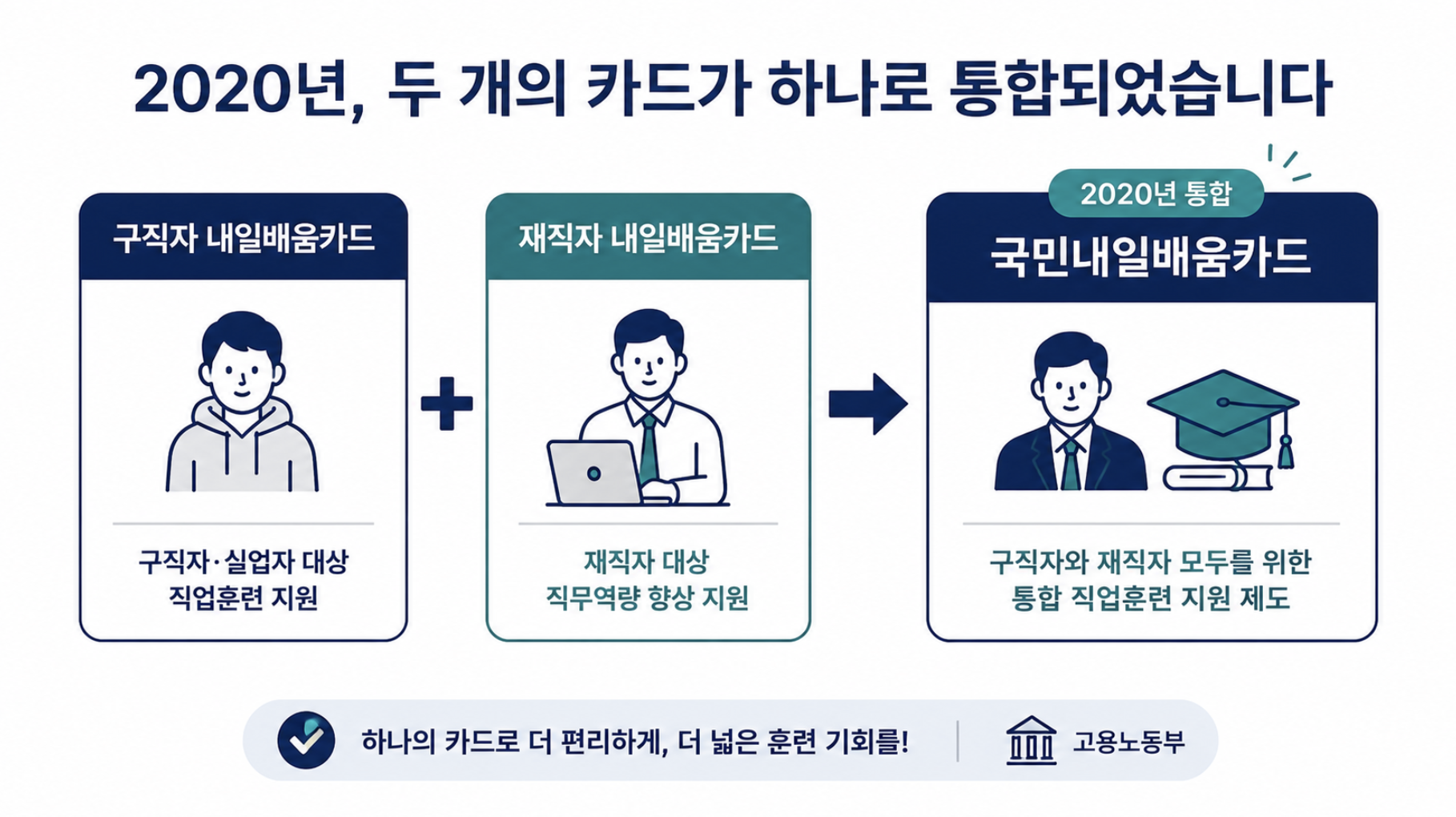 2020년, 두 개의 카드가 하나로 통합되었습니다

구직자 내일배움카드

구직자·실업자 대상
직업훈련 지원

재직자 내일배움카드

재직자 대상
직무역량 향상 지원

2020년 통합

국민내일배움카드

구직자와 재직자 모두를 위한
통합 직업훈련 지원 제도

하나의 카드로 더 편리하게, 더 넓은 훈련 기회를!

고용노동부